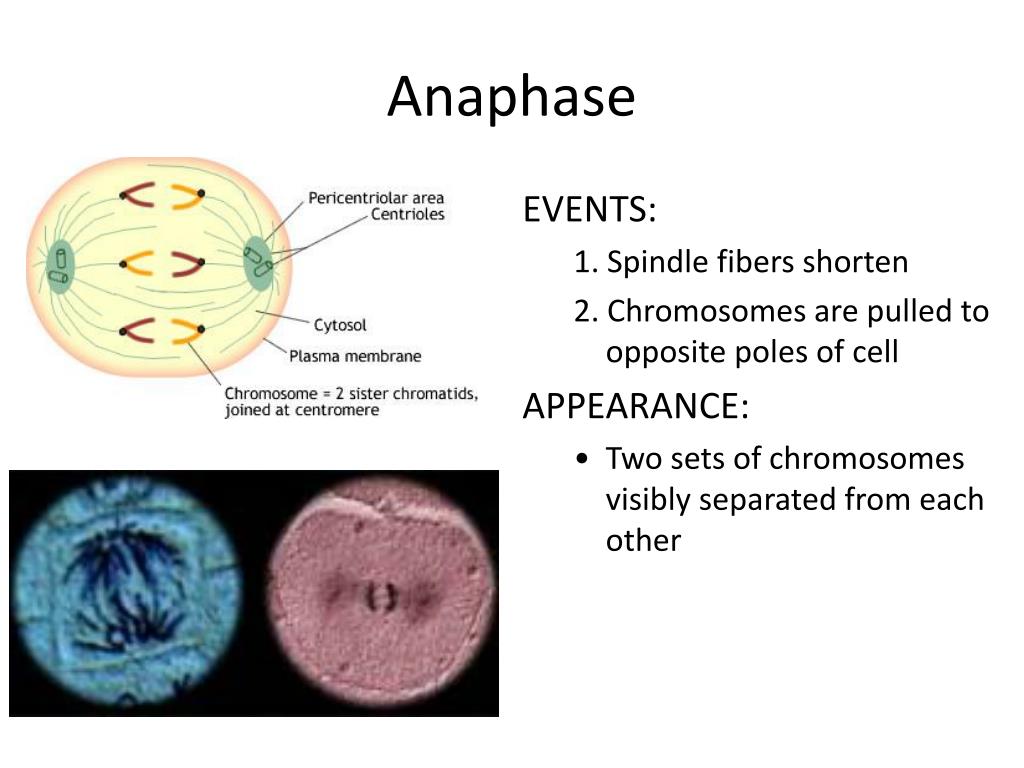 Anaphase

Pericentriolar area
Centrioles
Cytosol
Plasma membrane
Chromosome = 2 sister chromatids, joined at centromere

EVENTS:
1. Spindle fibers shorten
2. Chromosomes are pulled to opposite poles of cell

APPEARANCE:
• Two sets of chromosomes visibly separated from each other